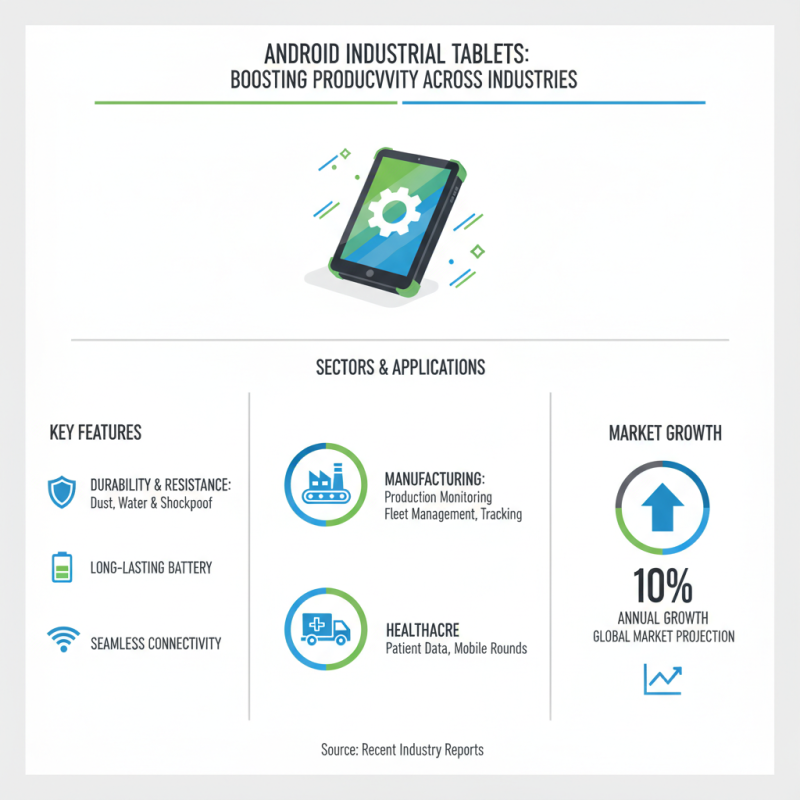 ANDROID INDUSTRIAL TABLETS:
BOOSTING PRODUCVVITY ACROSS INDUSTRIES

SECTORS & APPLICATIONS

KEY FEATURES

DURABILITY & RESISTANCE:
Dust, Water & Shockpoof

LONG-LASTING BATTERY

SEAMLESS CONNECTIVITY

MANUFACTURING:
Production Monitoring
Fleet Management, Tracking

HEALTHACRE
Patient Data, Mobile Rounds

MARKET GROWTH

10%
ANNUAL GROWTH
GLOBAL MARKET PROJECTION

Source: Recent Industry Reports